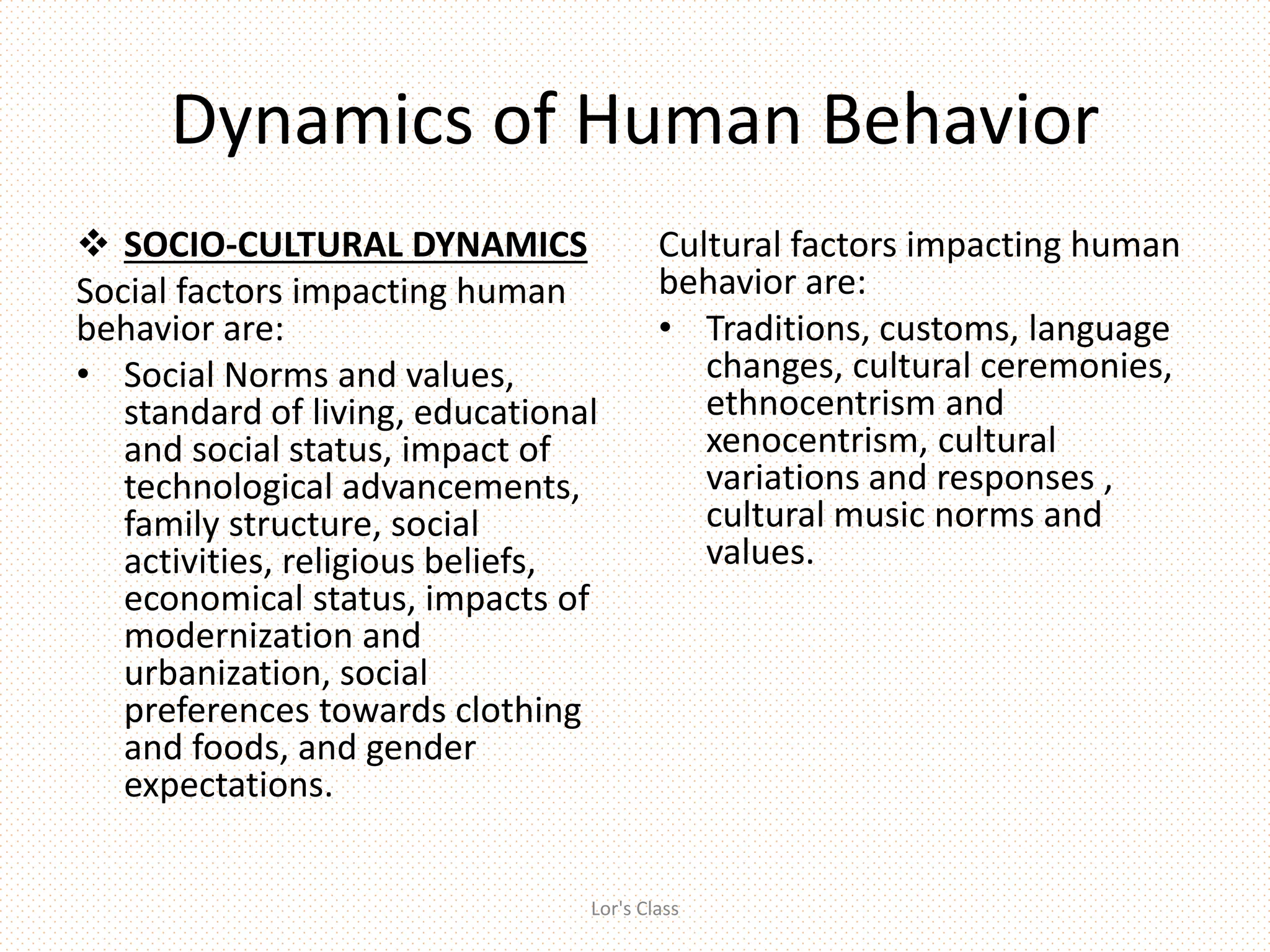 Dynamics of Human Behavior

❖ SOCIO-CULTURAL DYNAMICS
Social factors impacting human behavior are:
• Social Norms and values, standard of living, educational and social status, impact of technological advancements, family structure, social activities, religious beliefs, economical status, impacts of modernization and urbanization, social preferences towards clothing and foods, and gender expectations.

Cultural factors impacting human behavior are:
• Traditions, customs, language changes, cultural ceremonies, ethnocentrism and xenocentrism, cultural variations and responses , cultural music norms and values.

Lor's Class